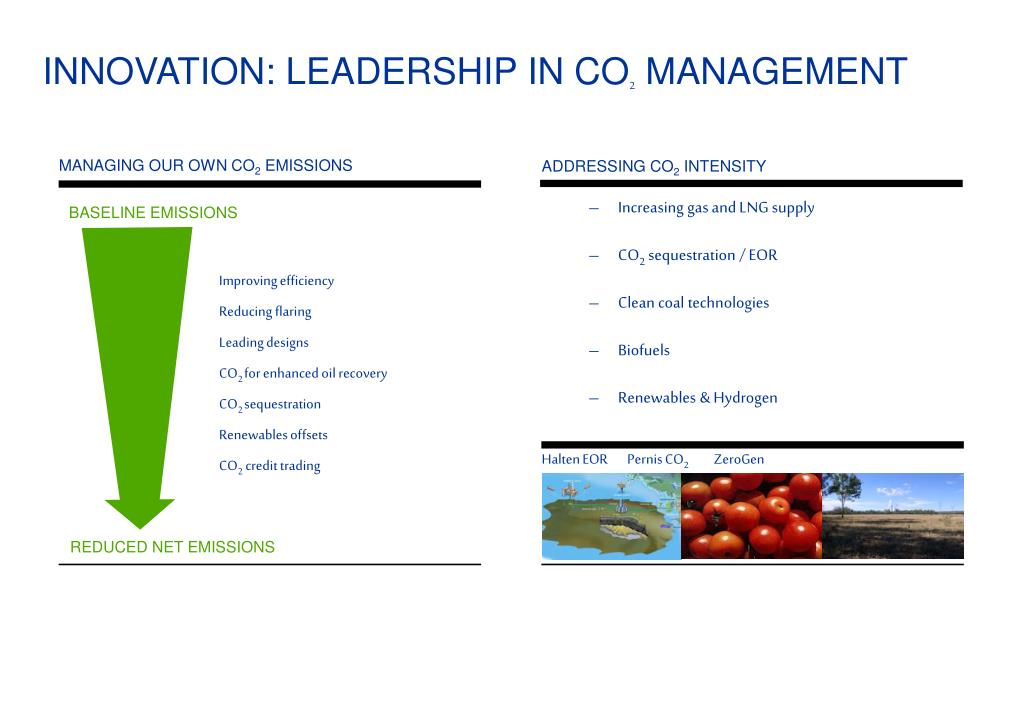 INNOVATION: LEADERSHIP IN $CO_2$ MANAGEMENT

MANAGING OUR OWN $CO_2$ EMISSIONS

BASELINE EMISSIONS

Improving efficiency

Reducing flaring

Leading designs

$CO_2$ for enhanced oil recovery

$CO_2$ sequestration

Renewables offsets

$CO_2$ credit trading

REDUCED NET EMISSIONS

ADDRESSING $CO_2$ INTENSITY

– Increasing gas and LNG supply

– $CO_2$ sequestration / EOR

– Clean coal technologies

– Biofuels

– Renewables & Hydrogen

Halten EOR Pernis $CO_2$ ZeroGen